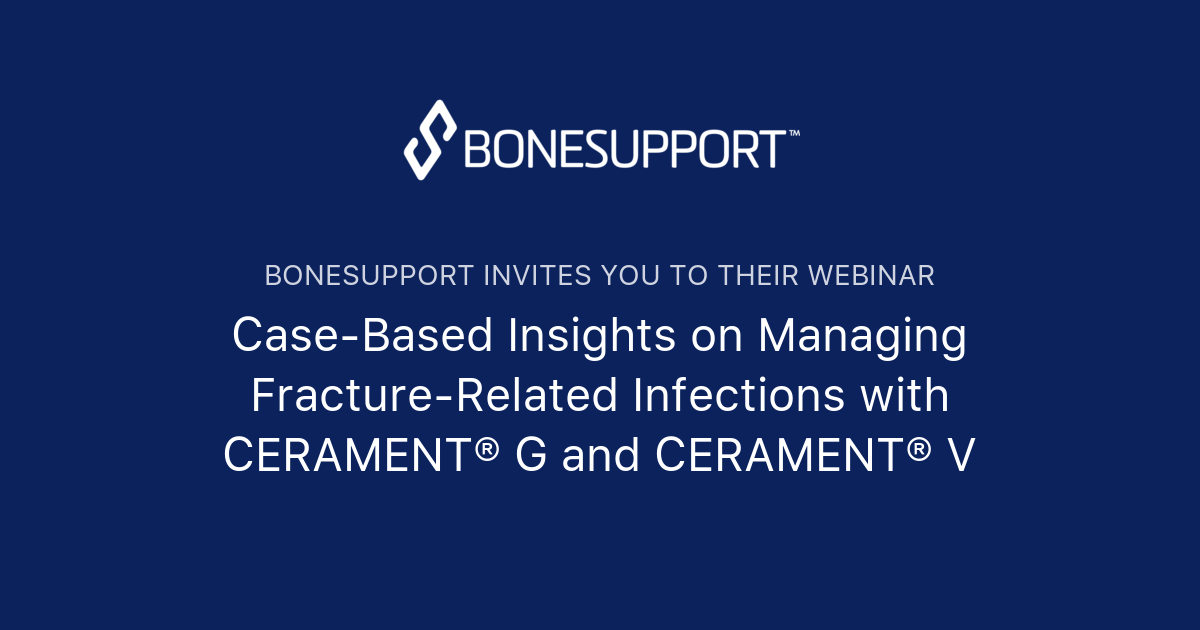 BONESUPPORT™

BONESUPPORT INVITES YOU TO THEIR WEBINAR

Case-Based Insights on Managing Fracture-Related Infections with CERAMENT® G and CERAMENT® V